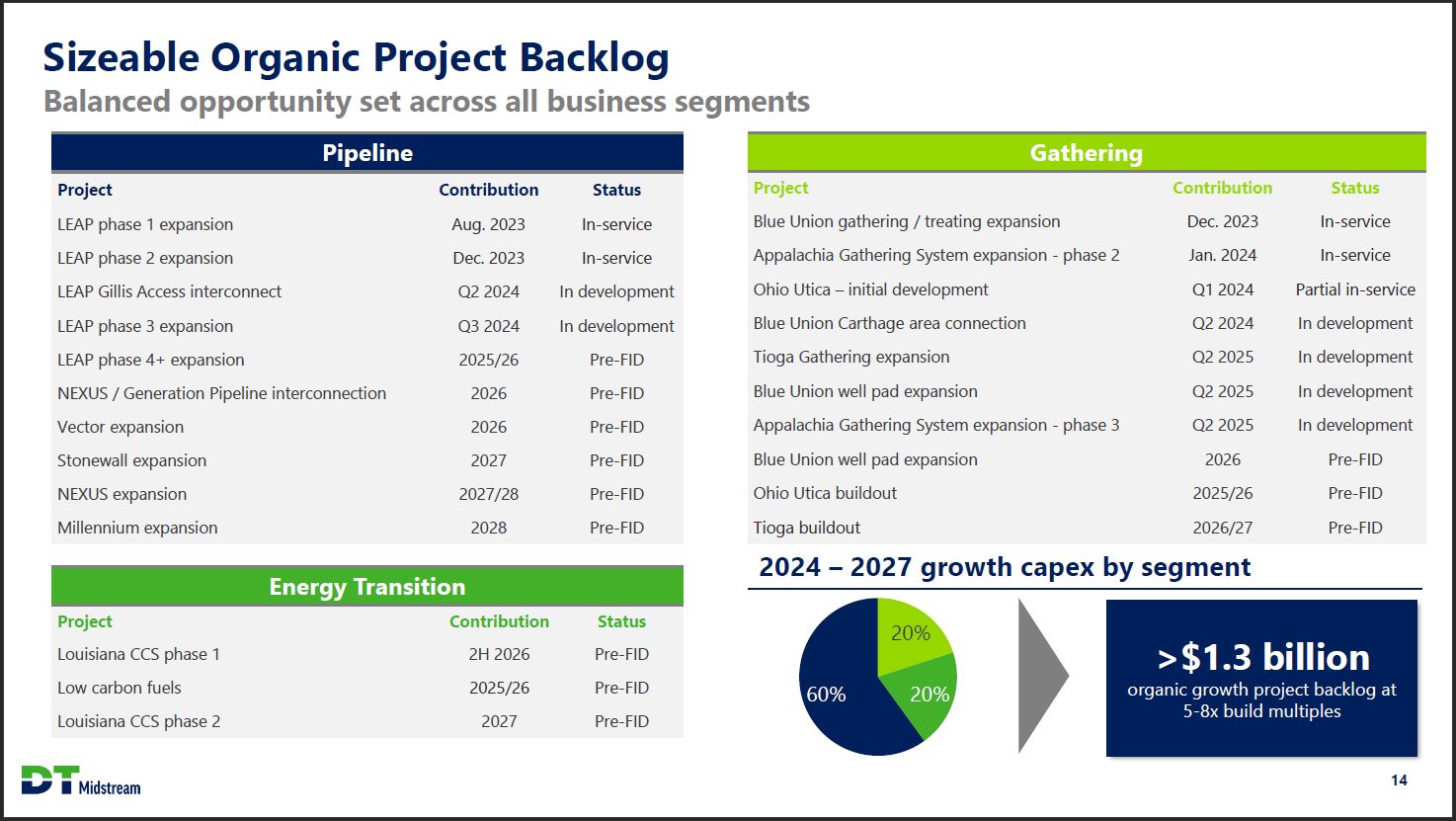 Sizeable Organic Project Backlog
Balanced opportunity set across all business segments

Pipeline

| Project | Contribution | Status |
|---|---|---|
| LEAP phase 1 expansion | Aug. 2023 | In-service |
| LEAP phase 2 expansion | Dec. 2023 | In-service |
| LEAP Gillis Access interconnect | Q2 2024 | In development |
| LEAP phase 3 expansion | Q3 2024 | In development |
| LEAP phase 4+ expansion | 2025/26 | Pre-FID |
| NEXUS / Generation Pipeline interconnection | 2026 | Pre-FID |
| Vector expansion | 2026 | Pre-FID |
| Stonewall expansion | 2027 | Pre-FID |
| NEXUS expansion | 2027/28 | Pre-FID |
| Millennium expansion | 2028 | Pre-FID |

Energy Transition

| Project | Contribution | Status |
|---|---|---|
| Louisiana CCS phase 1 | 2H 2026 | Pre-FID |
| Low carbon fuels | 2025/26 | Pre-FID |
| Louisiana CCS phase 2 | 2027 | Pre-FID |

Gathering

| Project | Contribution | Status |
|---|---|---|
| Blue Union gathering / treating expansion | Dec. 2023 | In-service |
| Appalachia Gathering System expansion - phase 2 | Jan. 2024 | In-service |
| Ohio Utica – initial development | Q1 2024 | Partial in-service |
| Blue Union Carthage area connection | Q2 2024 | In development |
| Tioga Gathering expansion | Q2 2025 | In development |
| Blue Union well pad expansion | Q2 2025 | In development |
| Appalachia Gathering System expansion - phase 3 | Q2 2025 | In development |
| Blue Union well pad expansion | 2026 | Pre-FID |
| Ohio Utica buildout | 2025/26 | Pre-FID |
| Tioga buildout | 2026/27 | Pre-FID |

2024 – 2027 growth capex by segment

20%
20%
60%

>$1.3 billion
organic growth project backlog at 5-8x build multiples

DT Midstream

14